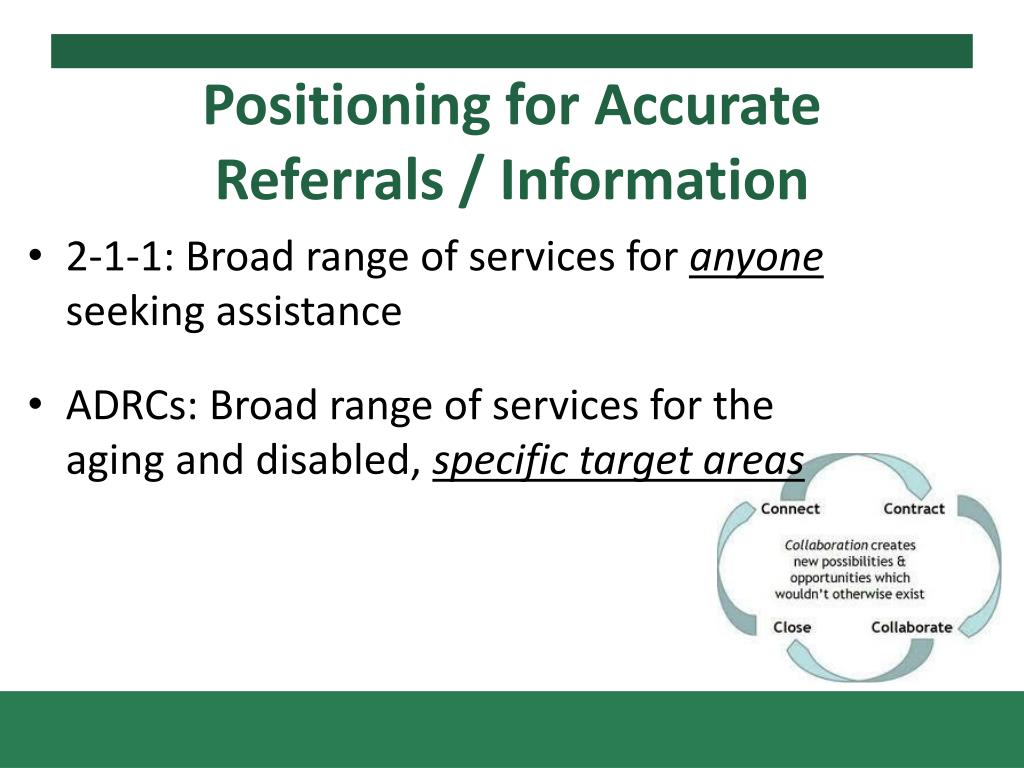 Positioning for Accurate Referrals / Information

• 2-1-1: Broad range of services for anyone seeking assistance

• ADRCs: Broad range of services for the aging and disabled, specific target areas

Connect
Contract
Collaboration creates new possibilities & opportunities which wouldn't otherwise exist
Close
Collaborate